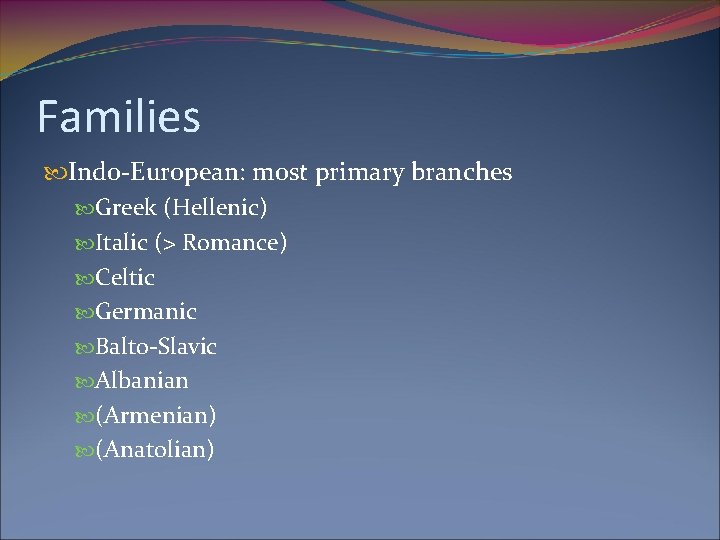 Families

Indo-European: most primary branches

Greek (Hellenic)

Italic (> Romance)

Celtic

Germanic

Balto-Slavic

Albanian

(Armenian)

(Anatolian)